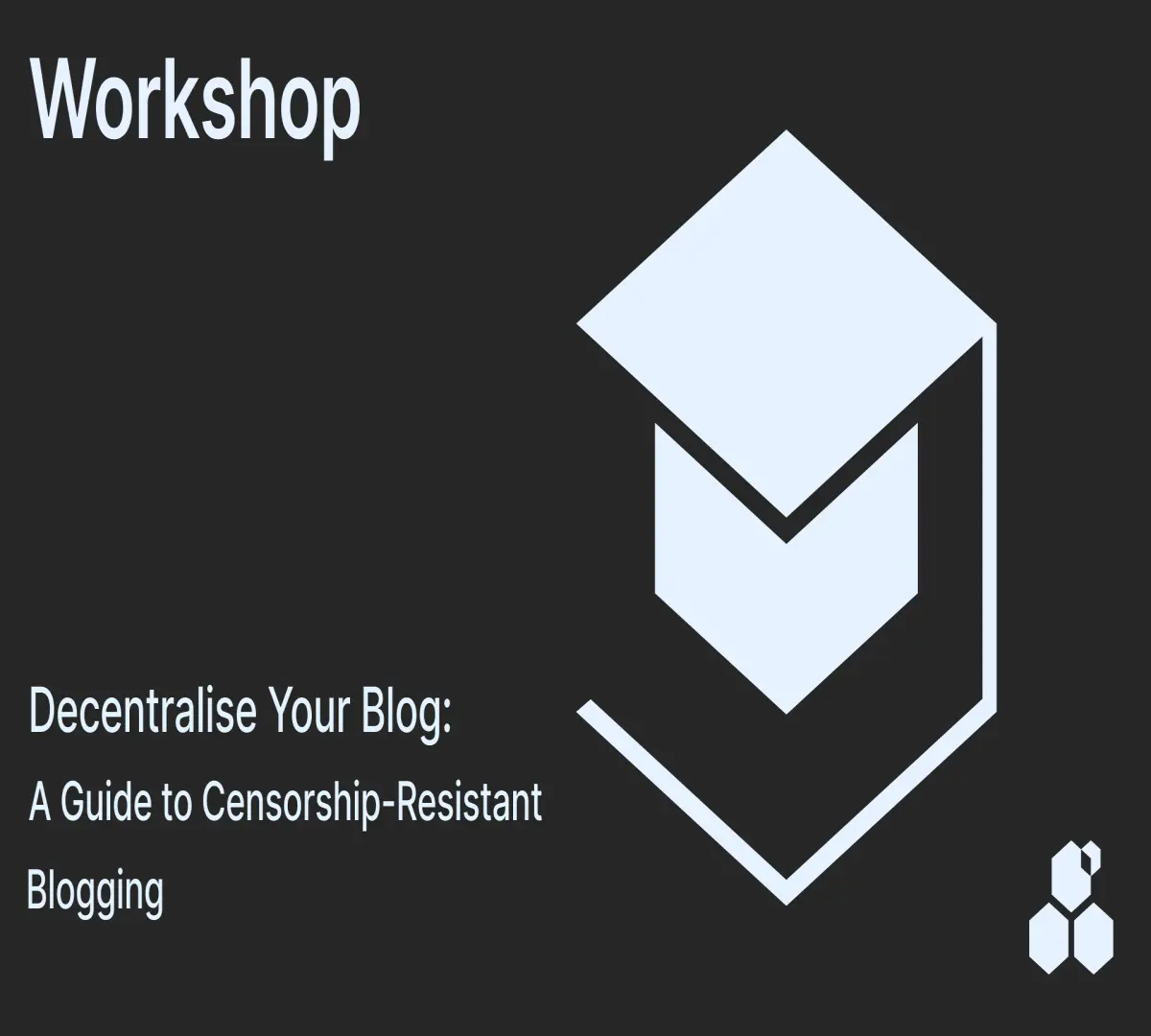 Workshop

Decentralise Your Blog:
A Guide to Censorship-Resistant
Blogging